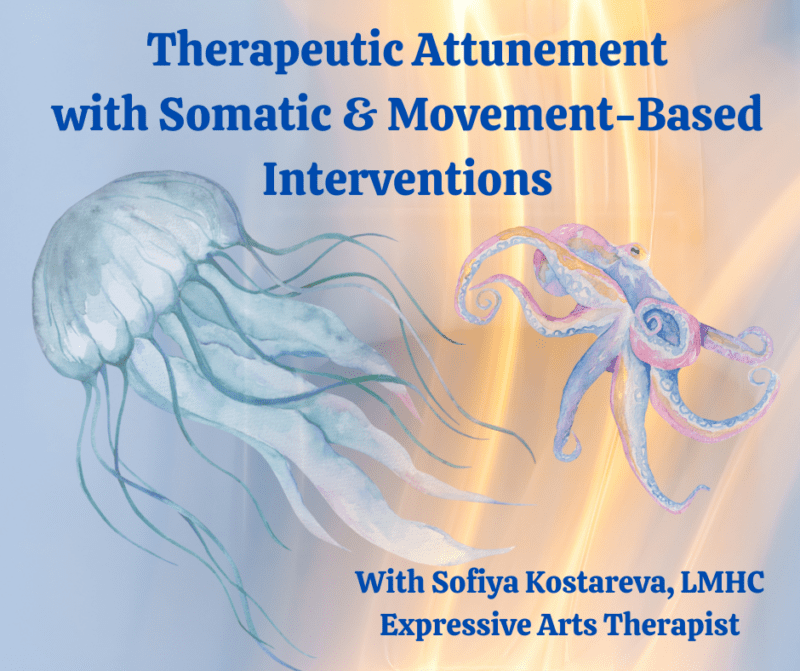 Therapeutic Attunement with Somatic & Movement-Based Interventions

With Sofiya Kostareva, LMHC
Expressive Arts Therapist